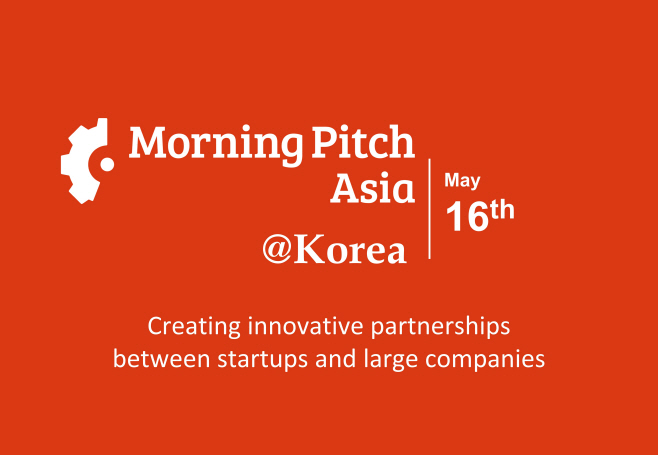 Morning Pitch Asia
@Korea

May
16th

Creating innovative partnerships between startups and large companies